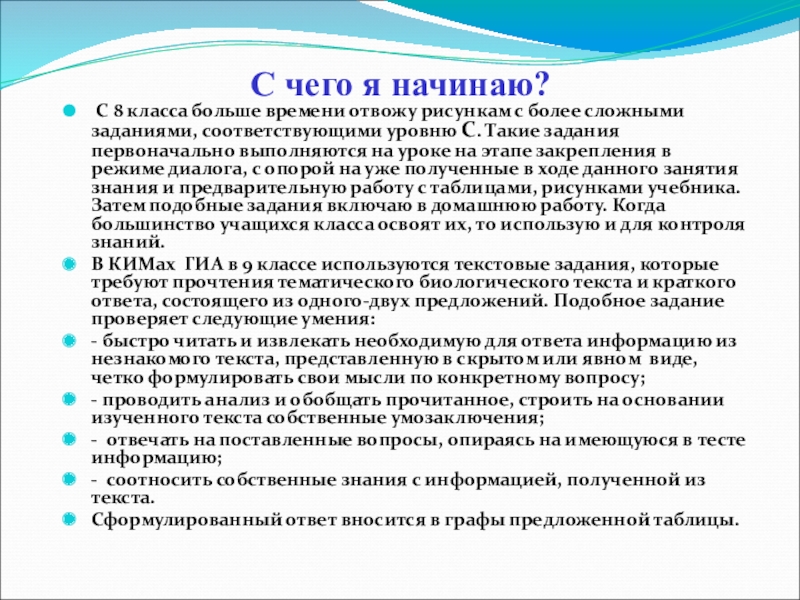 С чего я начинаю?

С 8 класса больше времени отвожу рисункам с более сложными заданиями, соответствующими уровню С. Такие задания первоначально выполняются на уроке на этапе закрепления в режиме диалога, с опорой на уже полученные в ходе данного занятия знания и предварительную работу с таблицами, рисунками учебника. Затем подобные задания включаю в домашнюю работу. Когда большинство учащихся класса освоят их, то использую и для контроля знаний.

В КИМах ГИА в 9 классе используются текстовые задания, которые требуют прочтения тематического биологического текста и краткого ответа, состоящего из одного-двух предложений. Подобное задание проверяет следующие умения:

- быстро читать и извлекать необходимую для ответа информацию из незнакомого текста, представленную в скрытом или явном виде, четко формулировать свои мысли по конкретному вопросу;

- проводить анализ и обобщать прочитанное, строить на основании изученного текста собственные умозаключения;

- отвечать на поставленные вопросы, опираясь на имеющуюся в тесте информацию;

- соотносить собственные знания с информацией, полученной из текста.

Сформулированный ответ вносится в графы предложенной таблицы.